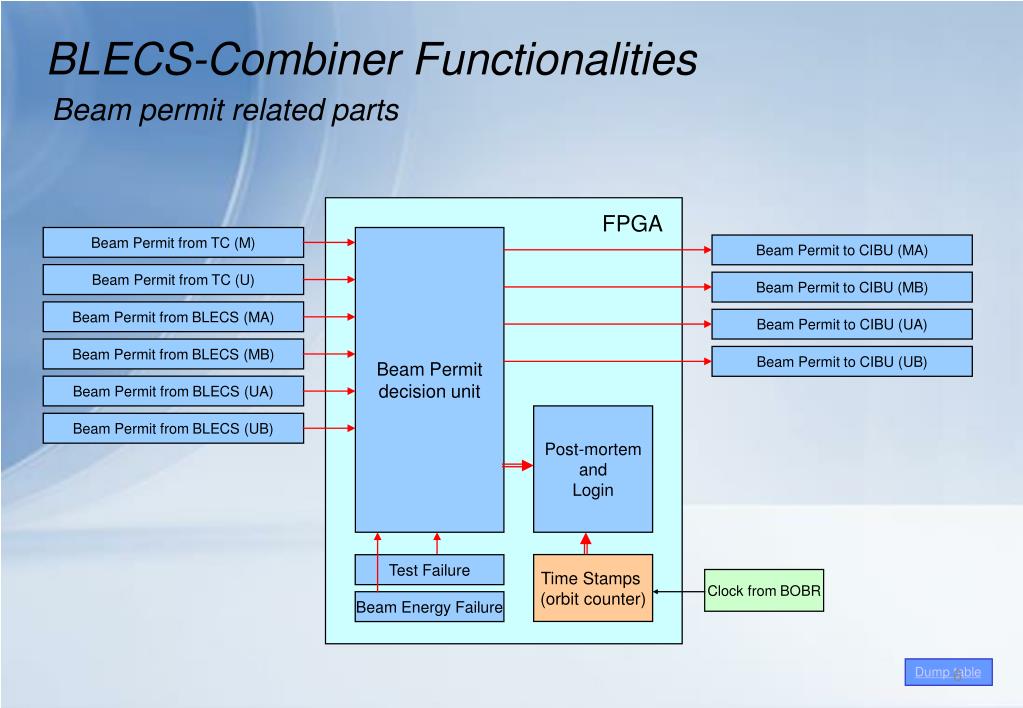 BLECS-Combiner Functionalities
Beam permit related parts

Beam Permit from TC (M)
Beam Permit from TC (U)
Beam Permit from BLECS (MA)
Beam Permit from BLECS (MB)
Beam Permit from BLECS (UA)
Beam Permit from BLECS (UB)

FPGA

Beam Permit decision unit

Post-mortem and Login

Test Failure
Beam Energy Failure

Time Stamps (orbit counter)

Clock from BOBR

Beam Permit to CIBU (MA)
Beam Permit to CIBU (MB)
Beam Permit to CIBU (UA)
Beam Permit to CIBU (UB)

Dump table